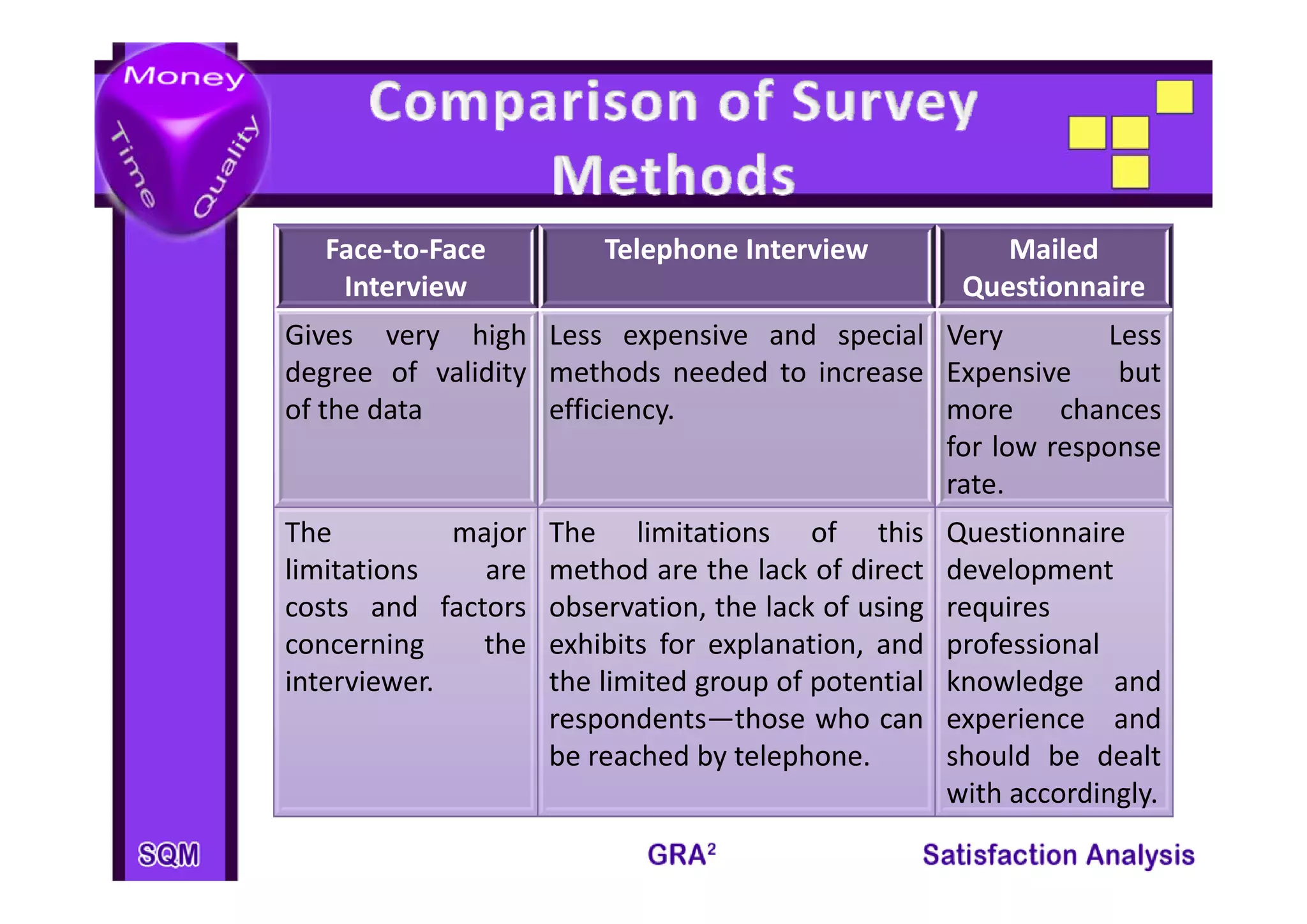 Money
Time
Quality

Comparison of Survey Methods

| Face-to-Face Interview | Telephone Interview | Mailed Questionnaire |
|---|---|---|
| Gives very high degree of validity of the data | Less expensive and special methods needed to increase efficiency. | Very Less Expensive but more chances for low response rate. |
| The major limitations are costs and factors concerning the interviewer. | The limitations of this method are the lack of direct observation, the lack of using exhibits for explanation, and the limited group of potential respondents—those who can be reached by telephone. | Questionnaire development requires professional knowledge and experience and should be dealt with accordingly. |

SQM

GRA$^2$

Satisfaction Analysis